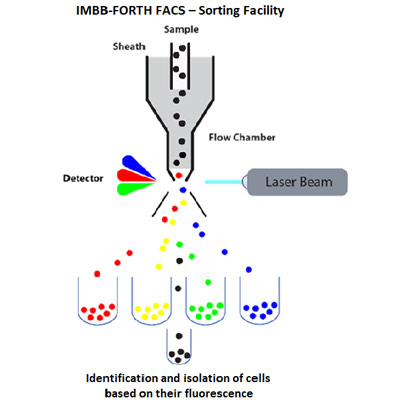 IMBB-FORTH FACS – Sorting Facility

Sample

Sheath

Flow Chamber

Detector

Laser Beam

Identification and isolation of cells based on their fluorescence